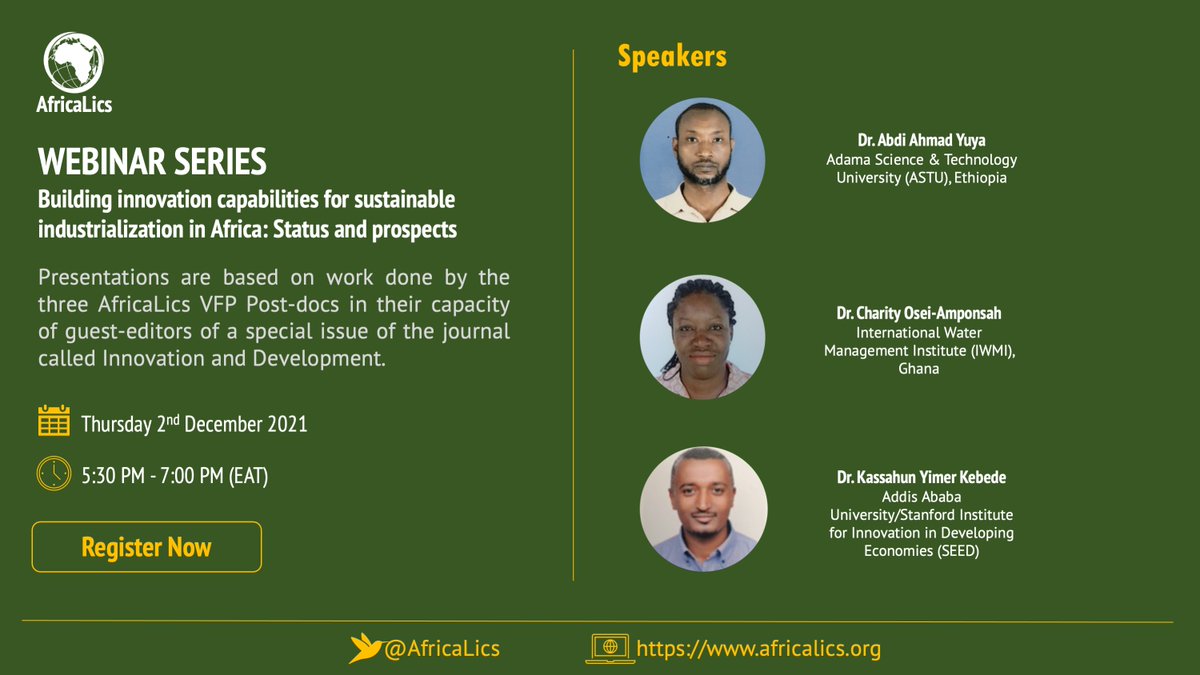 AfricaLics

WEBINAR SERIES

Building innovation capabilities for sustainable industrialization in Africa: Status and prospects

Presentations are based on work done by the three AfricaLics VFP Post-docs in their capacity of guest-editors of a special issue of the journal called Innovation and Development.

Thursday 2$^{nd}$ December 2021

5:30 PM - 7:00 PM (EAT)

Register Now

Speakers

Dr. Abdi Ahmad Yuya
Adama Science & Technology University (ASTU), Ethiopia

Dr. Charity Osei-Amponsah
International Water Management Institute (IWMI), Ghana

Dr. Kassahun Yimer Kebede
Addis Ababa University/Stanford Institute for Innovation in Developing Economies (SEED)

@AfricaLics

https://www.africalics.org